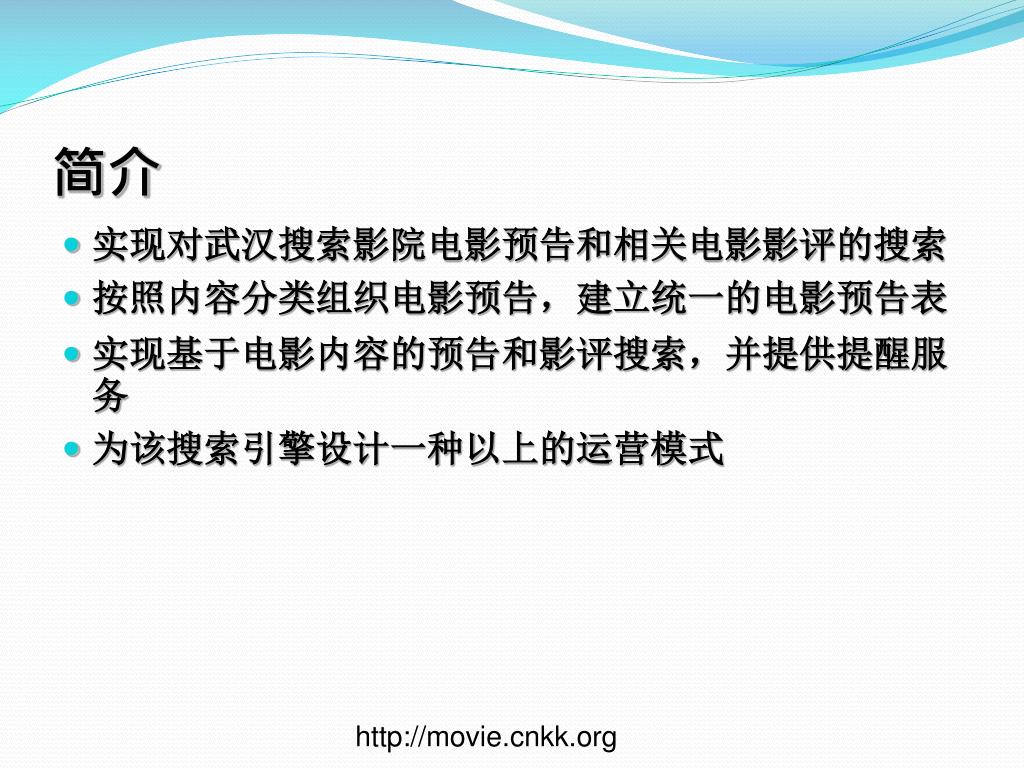 简介

- 实现对武汉搜索影院电影预告和相关电影影评的搜索
- 按照内容分类组织电影预告，建立统一的电影预告表
- 实现基于电影内容的预告和影评搜索，并提供提醒服务
- 为该搜索引擎设计一种以上的运营模式

http://movie.cnkk.org